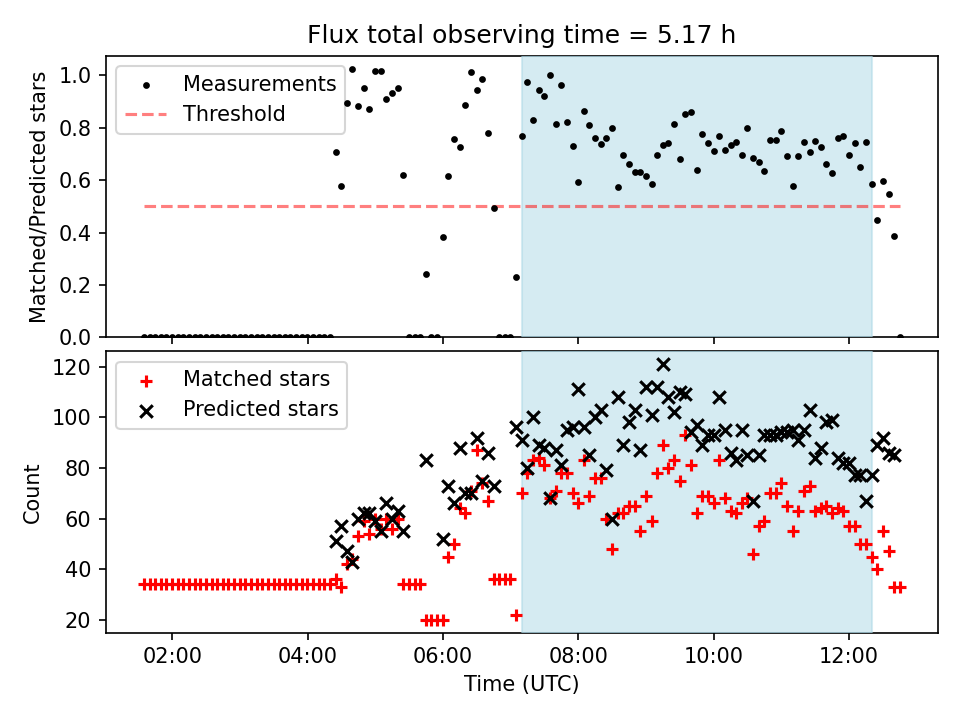 Flux total observing time = 5.17 h

Measurements
Threshold

Matched/Predicted stars

1.0
0.8
0.6
0.4
0.2
0.0

Matched stars
Predicted stars

Count

120
100
80
60
40
20

02:00
04:00
06:00
08:00
10:00
12:00

Time (UTC)